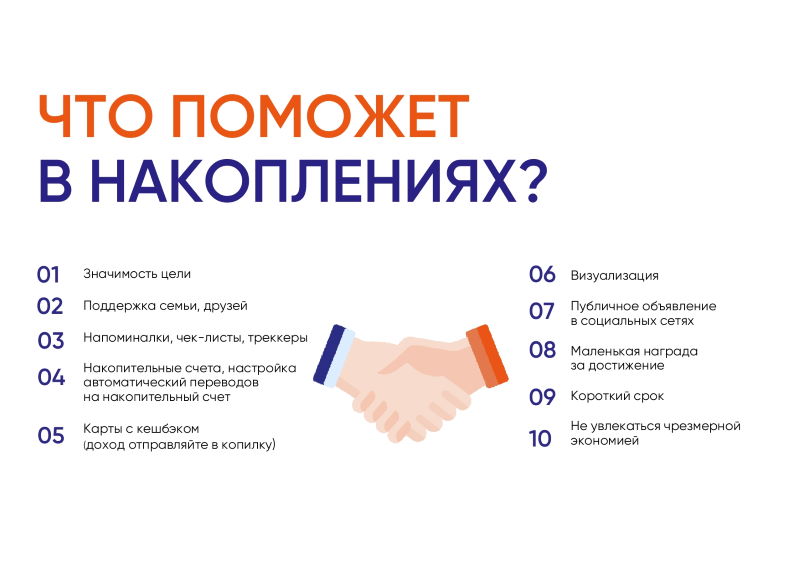 ЧТО ПОМОЖЕТ
В НАКОПЛЕНИЯХ?

01 Значимость цели

02 Поддержка семьи, друзей

03 Напоминалки, чек-листы, треккеры

04 Накопительные счета, настройка автоматический переводов на накопительный счет

05 Карты с кешбэком (доход отправляйте в копилку)

06 Визуализация

07 Публичное объявление в социальных сетях

08 Маленькая награда за достижение

09 Короткий срок

10 Не увлекаться чрезмерной экономией